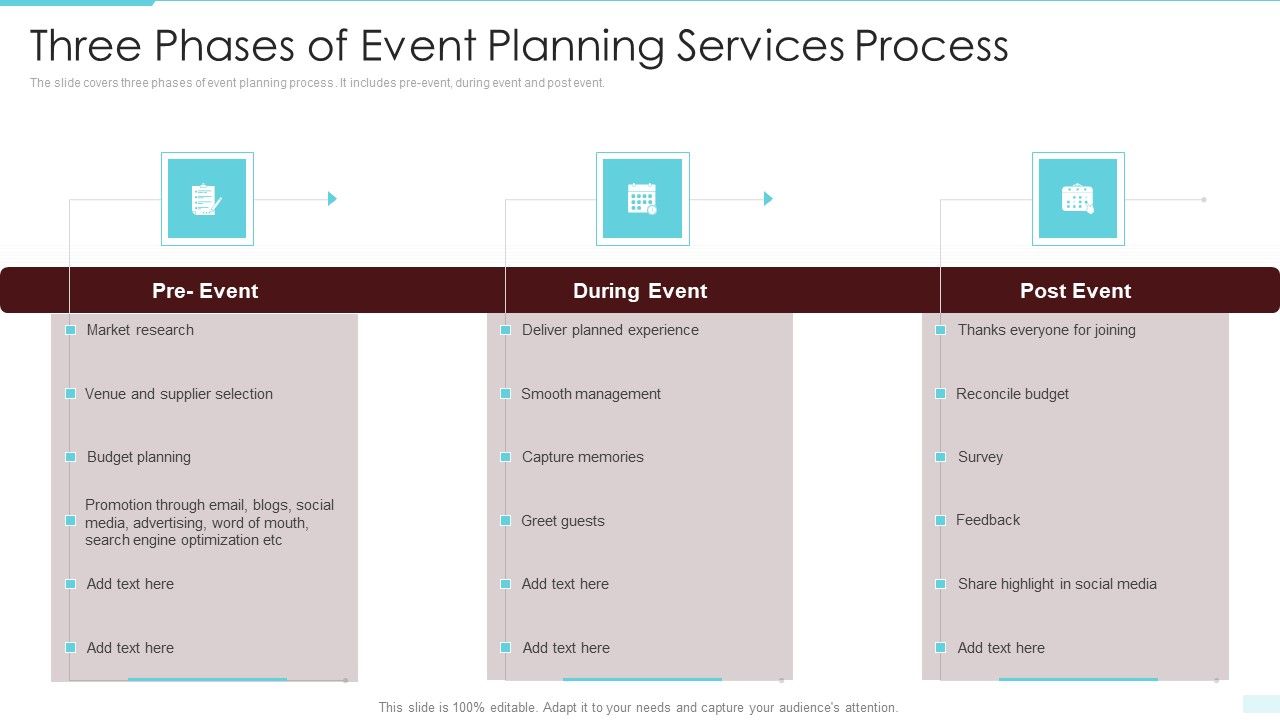 Three Phases of Event Planning Services Process

The slide covers three phases of event planning process. It includes pre-event, during event and post event.

Pre- Event

Market research

Venue and supplier selection

Budget planning

Promotion through email, blogs, social media, advertising, word of mouth, search engine optimization etc

Add text here

Add text here

During Event

Deliver planned experience

Smooth management

Capture memories

Greet guests

Add text here

Add text here

Post Event

Thanks everyone for joining

Reconcile budget

Survey

Feedback

Share highlight in social media

Add text here

This slide is 100% editable. Adapt it to your needs and capture your audience's attention.